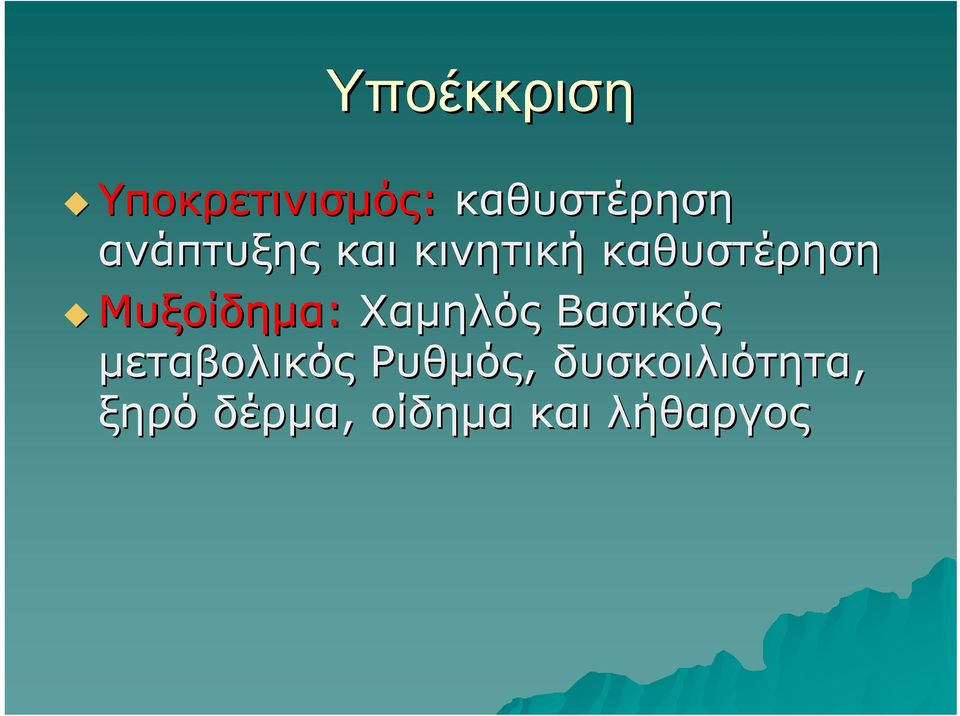 Υποέκκριση

Υποκρετινισμός: καθυστέρηση ανάπτυξης και κινητική καθυστέρηση

Μυξοίδημα: Χαμηλός Βασικός μεταβολικός Ρυθμός, δυσκοιλιότητα, ξηρό δέρμα, οίδημα και λήθαργος